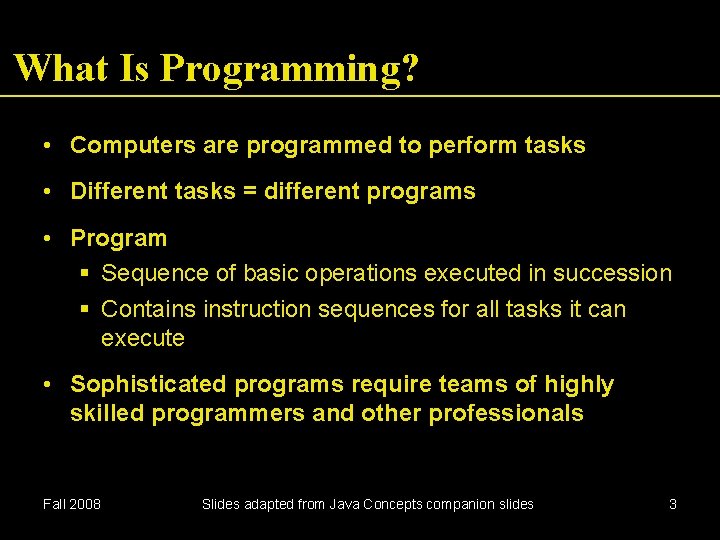 What Is Programming?

• Computers are programmed to perform tasks
• Different tasks = different programs
• Program
  ▪ Sequence of basic operations executed in succession
  ▪ Contains instruction sequences for all tasks it can execute
• Sophisticated programs require teams of highly skilled programmers and other professionals

Fall 2008
Slides adapted from Java Concepts companion slides
3